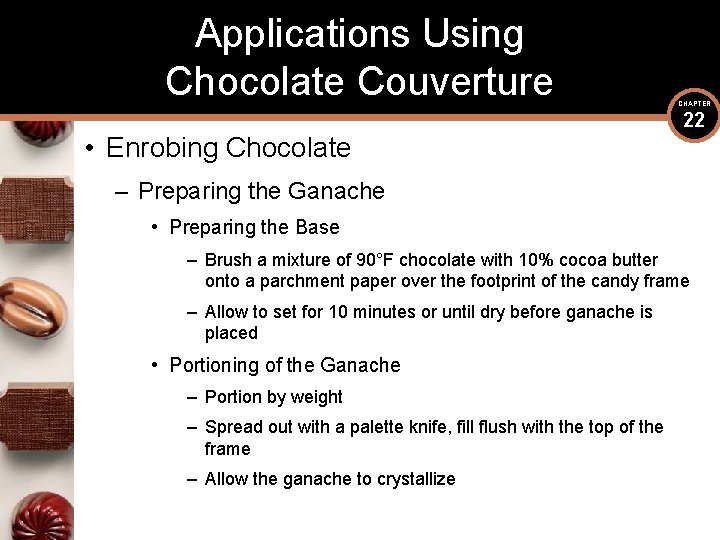 Applications Using Chocolate Couverture

CHAPTER 22

• Enrobing Chocolate

– Preparing the Ganache

• Preparing the Base

– Brush a mixture of 90°F chocolate with 10% cocoa butter onto a parchment paper over the footprint of the candy frame

– Allow to set for 10 minutes or until dry before ganache is placed

• Portioning of the Ganache

– Portion by weight

– Spread out with a palette knife, fill flush with the top of the frame

– Allow the ganache to crystallize